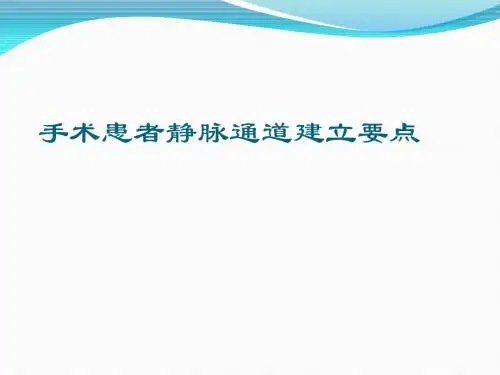 手术患者静脉通道建立要点